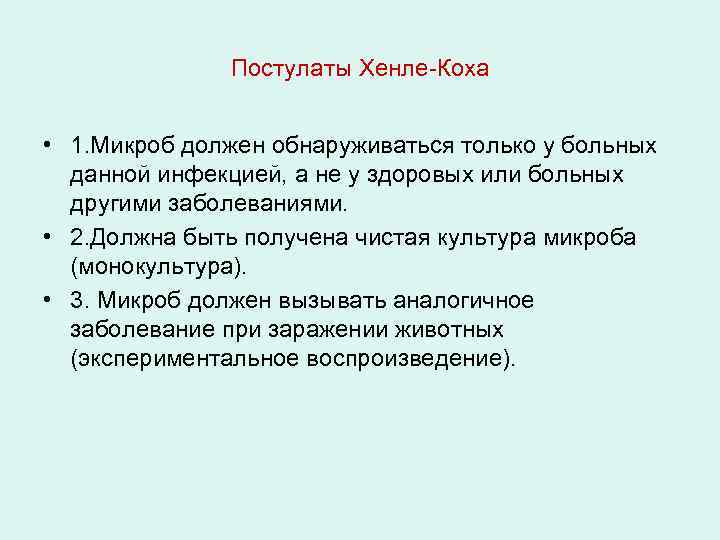 Постулаты Хенле-Коха

• 1.Микроб должен обнаруживаться только у больных данной инфекцией, а не у здоровых или больных другими заболеваниями.
• 2.Должна быть получена чистая культура микроба (монокультура).
• 3. Микроб должен вызывать аналогичное заболевание при заражении животных (экспериментальное воспроизведение).